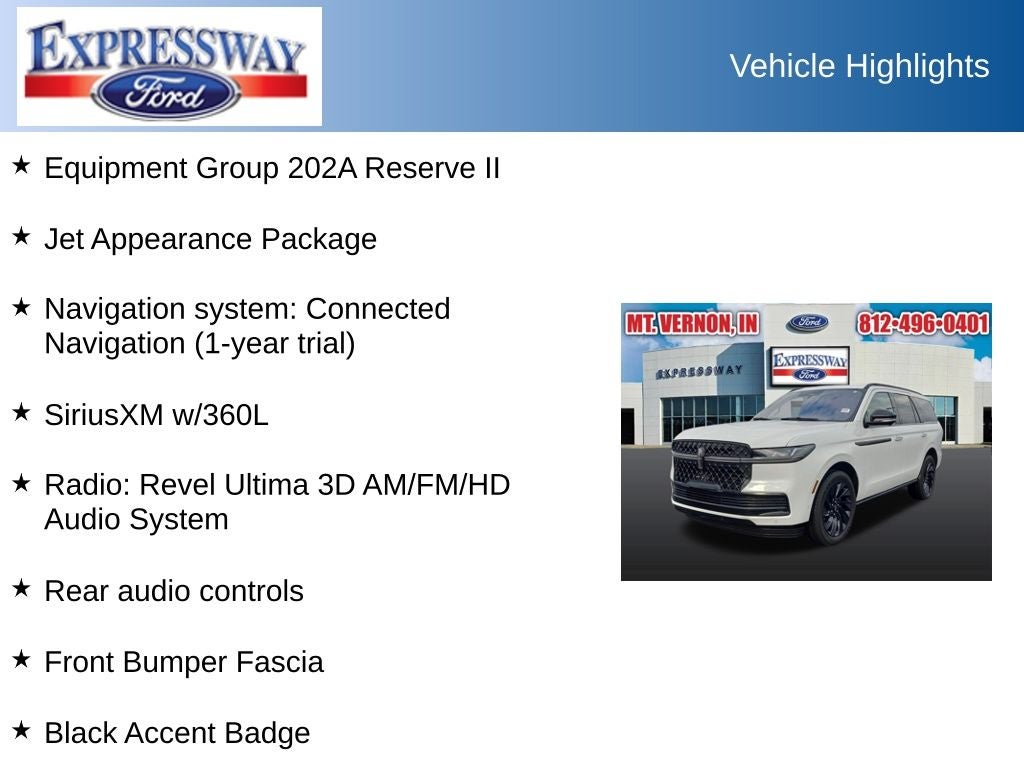 EXPRESSWAY
Ford

Vehicle Highlights

★ Equipment Group 202A Reserve II

★ Jet Appearance Package

★ Navigation system: Connected Navigation (1-year trial)

★ SiriusXM w/360L

★ Radio: Revel Ultima 3D AM/FM/HD Audio System

★ Rear audio controls

★ Front Bumper Fascia

★ Black Accent Badge

MT. VERNON, IN
Ford
812-496-0401
EXPRESSWAY
EXPRESSWAY
Ford